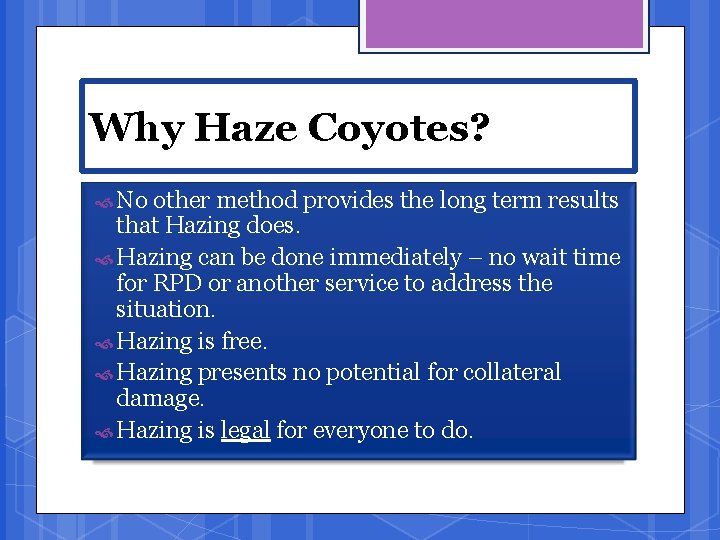 Why Haze Coyotes?

No other method provides the long term results that Hazing does.

Hazing can be done immediately – no wait time for RPD or another service to address the situation.

Hazing is free.

Hazing presents no potential for collateral damage.

Hazing is legal for everyone to do.